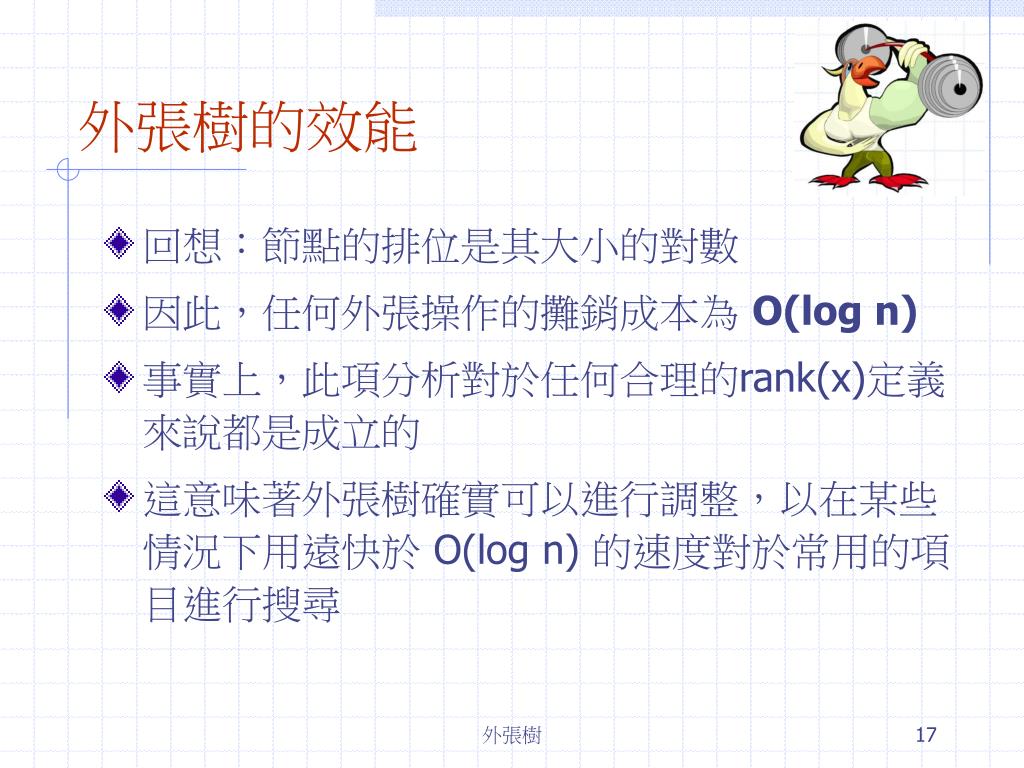 外張樹的效能

回想：節點的排位是其大小的對數

因此，任何外張操作的攤銷成本為 O(log n)

事實上，此項分析對於任何合理的rank(x)定義來說都是成立的

這意味著外張樹確實可以進行調整，以在某些情況下用遠快於 O(log n) 的速度對於常用的項目進行搜尋

外張樹

17